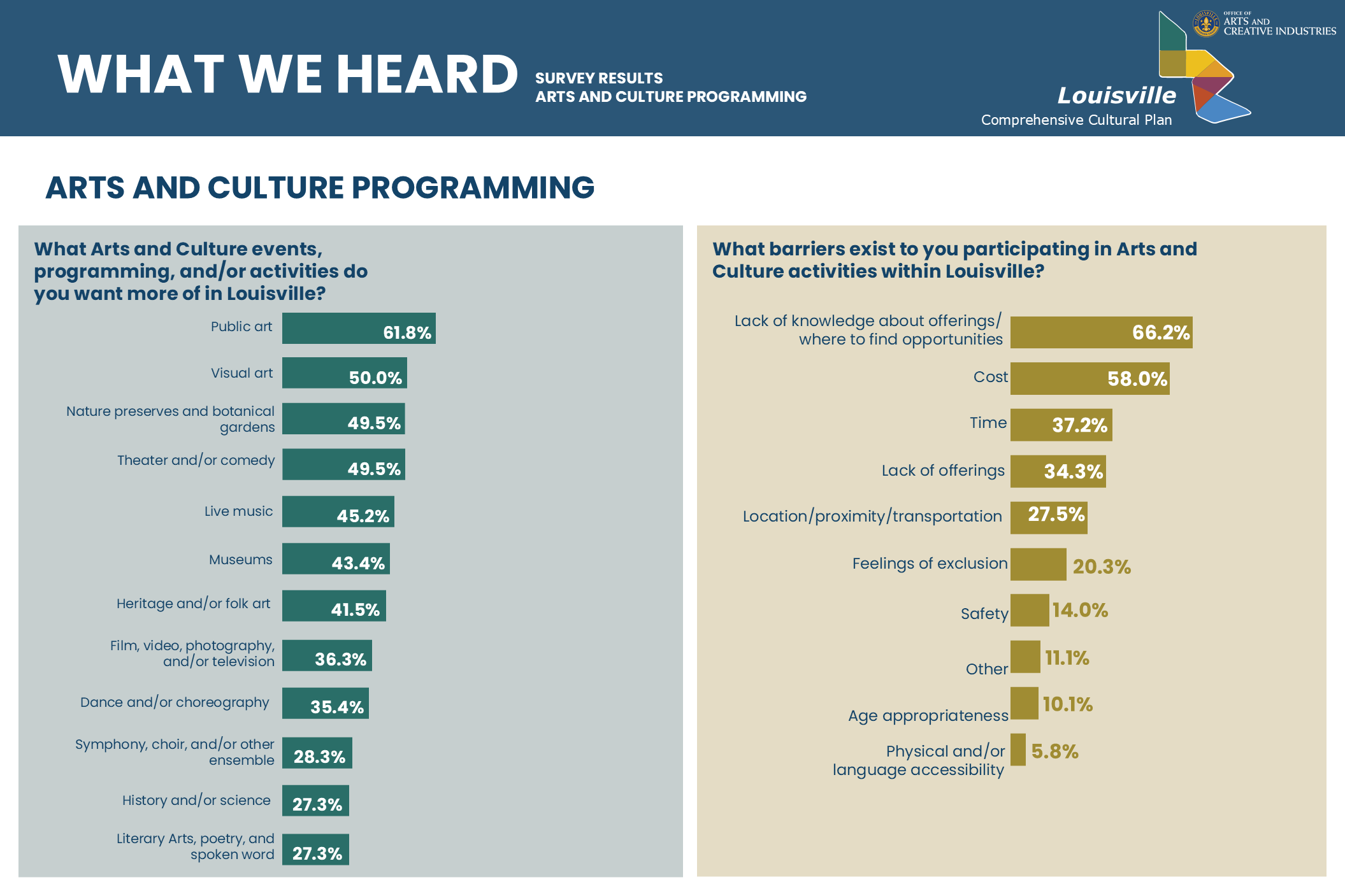 WHAT WE HEARD

SURVEY RESULTS
ARTS AND CULTURE PROGRAMMING

OFFICE OF ARTS AND CREATIVE INDUSTRIES

Louisville
Comprehensive Cultural Plan

ARTS AND CULTURE PROGRAMMING

What Arts and Culture events, programming, and/or activities do you want more of in Louisville?

Public art 61.8%
Visual art 50.0%
Nature preserves and botanical gardens 49.5%
Theater and/or comedy 49.5%
Live music 45.2%
Museums 43.4%
Heritage and/or folk art 41.5%
Film, video, photography, and/or television 36.3%
Dance and/or choreography 35.4%
Symphony, choir, and/or other ensemble 28.3%
History and/or science 27.3%
Literary Arts, poetry, and spoken word 27.3%

What barriers exist to you participating in Arts and Culture activities within Louisville?

Lack of knowledge about offerings/ where to find opportunities 66.2%
Cost 58.0%
Time 37.2%
Lack of offerings 34.3%
Location/proximity/transportation 27.5%
Feelings of exclusion 20.3%
Safety 14.0%
Other 11.1%
Age appropriateness 10.1%
Physical and/or language accessibility 5.8%